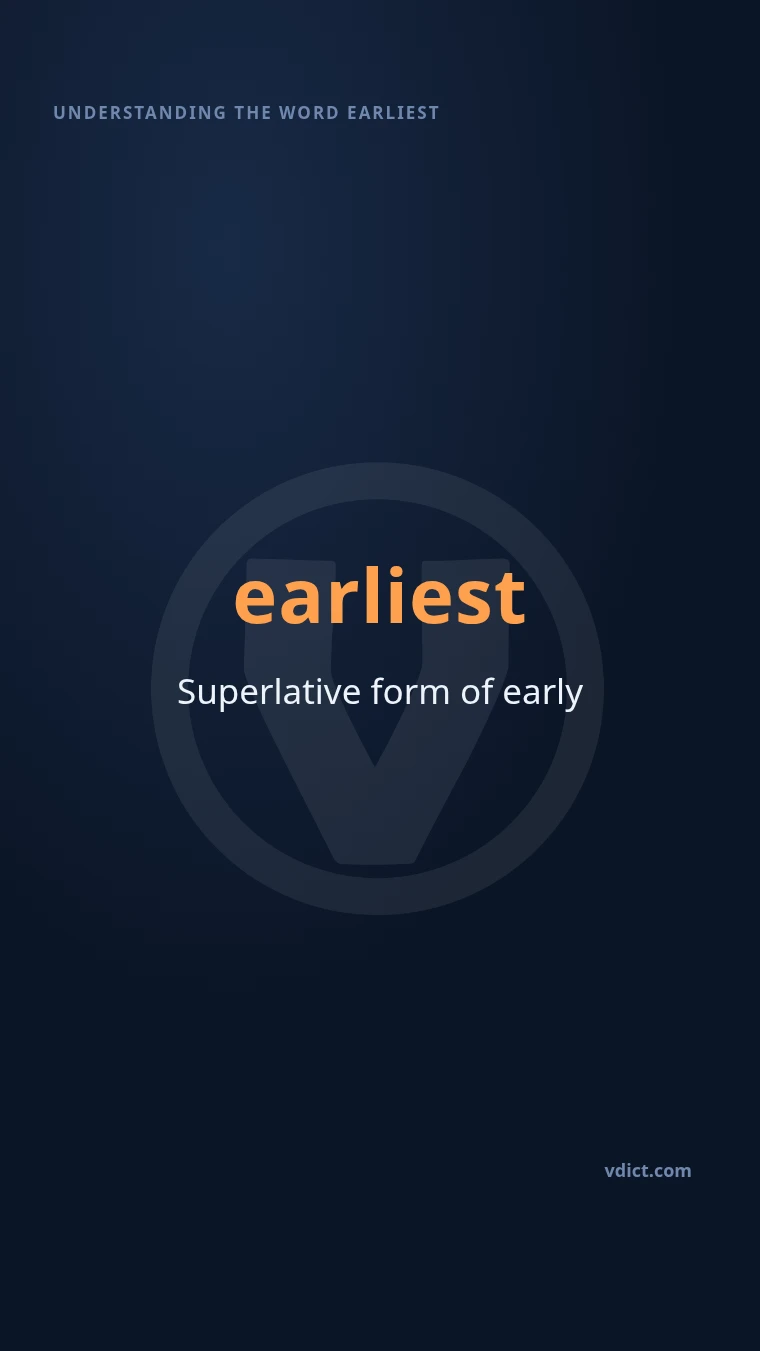 UNDERSTANDING THE WORD EARLIEST

earliest

Superlative form of early

vdict.com